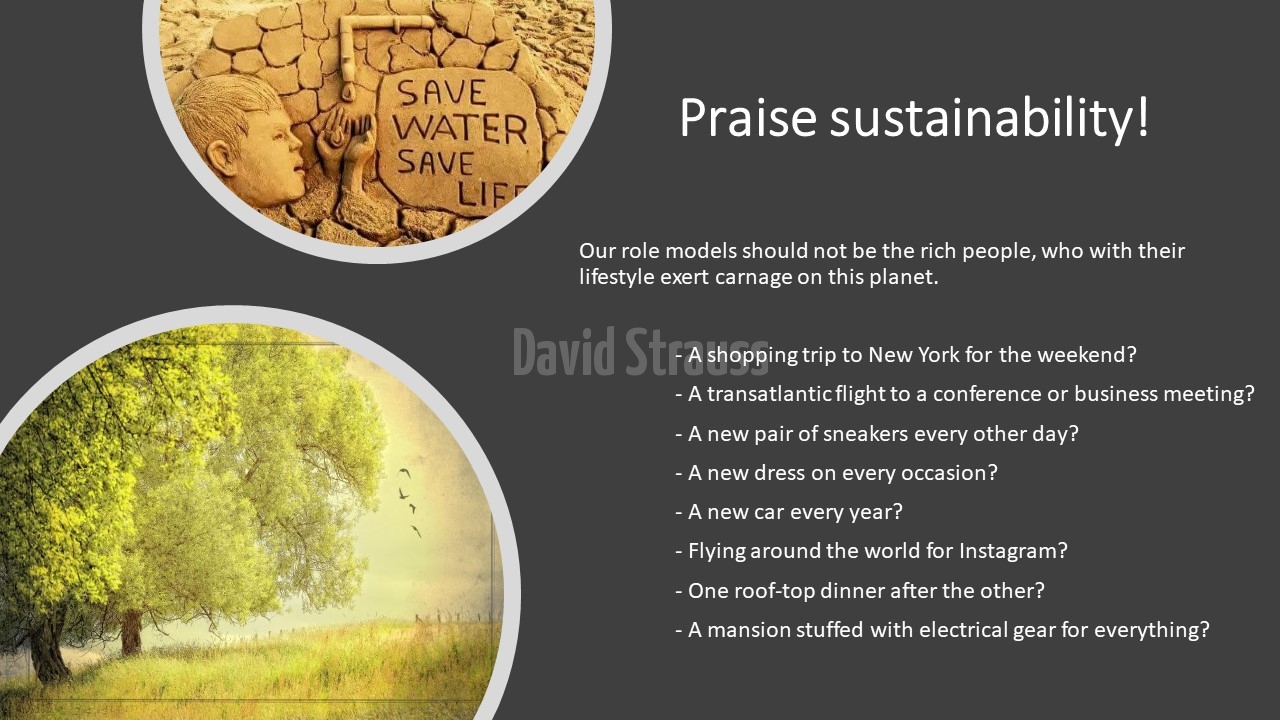 SAVE WATER SAVE LIF

Praise sustainability!

Our role models should not be the rich people, who with their lifestyle exert carnage on this planet.

David Strauss

- A shopping trip to New York for the weekend?
- A transatlantic flight to a conference or business meeting?
- A new pair of sneakers every other day?
- A new dress on every occasion?
- A new car every year?
- Flying around the world for Instagram?
- One roof-top dinner after the other?
- A mansion stuffed with electrical gear for everything?